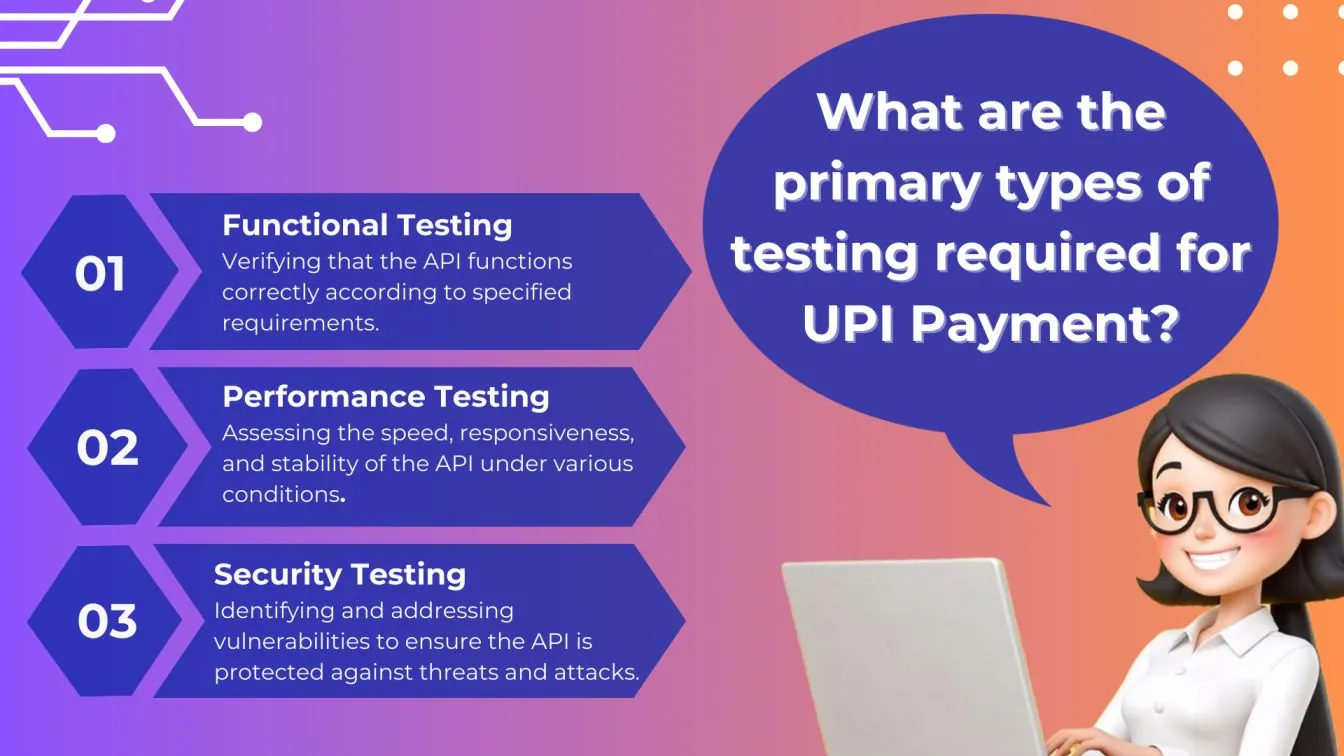 What are the primary types of testing required for UPI Payment?

01 Functional Testing
Verifying that the API functions correctly according to specified requirements.

02 Performance Testing
Assessing the speed, responsiveness, and stability of the API under various conditions.

03 Security Testing
Identifying and addressing vulnerabilities to ensure the API is protected against threats and attacks.